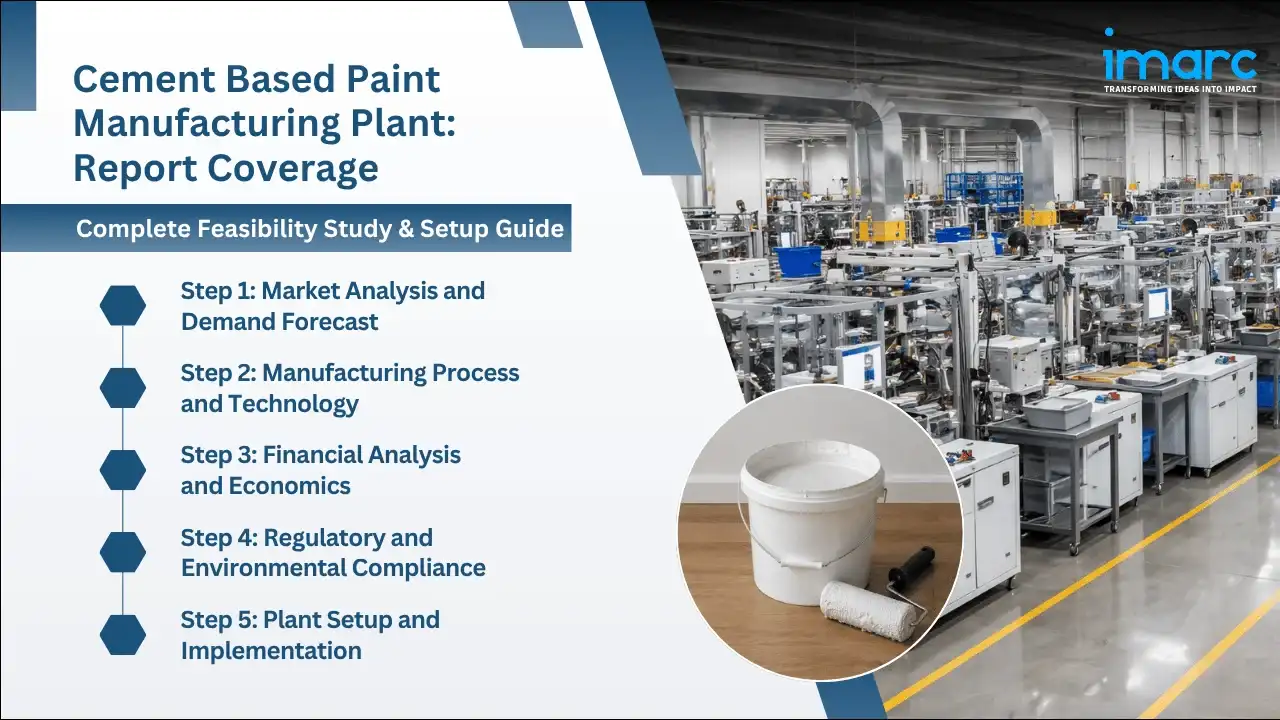 Cement Based Paint Manufacturing Plant: Report Coverage

Complete Feasibility Study & Setup Guide

Step 1: Market Analysis and Demand Forecast

Step 2: Manufacturing Process and Technology

Step 3: Financial Analysis and Economics

Step 4: Regulatory and Environmental Compliance

Step 5: Plant Setup and Implementation

imarc
TRANSFORMING IDEAS INTO IMPACT